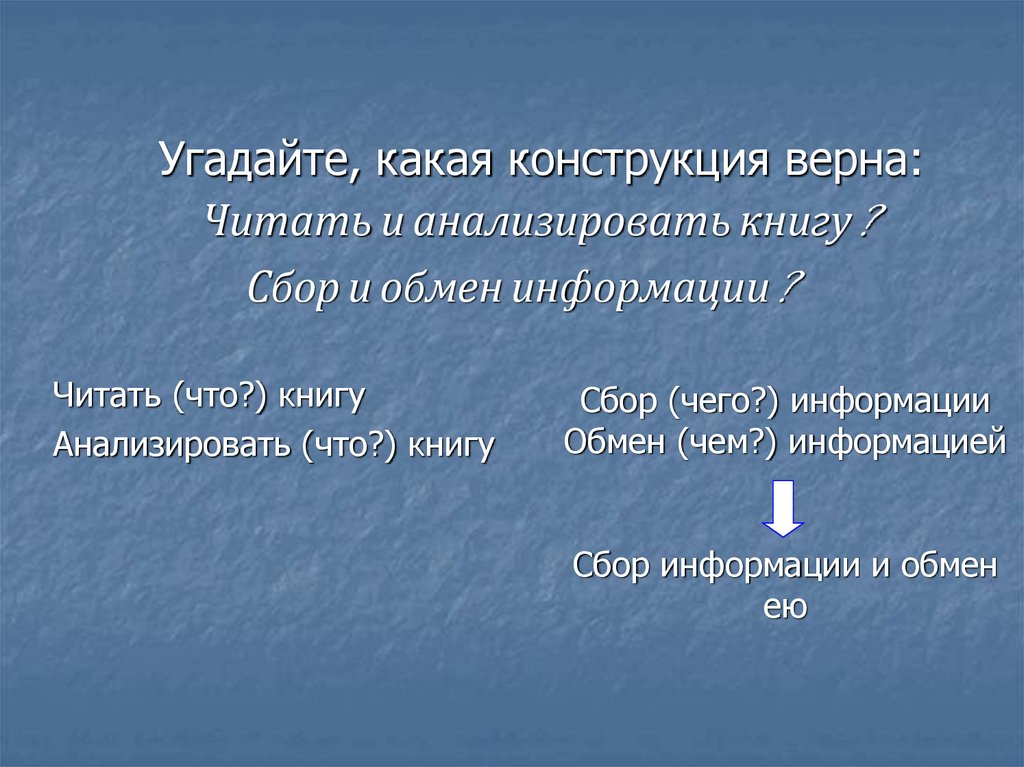 Угадайте, какая конструкция верна:
Читать и анализировать книгу ?
Сбор и обмен информации ?

Читать (что?) книгу
Анализировать (что?) книгу

Сбор (чего?) информации
Обмен (чем?) информацией

Сбор информации и обмен ею